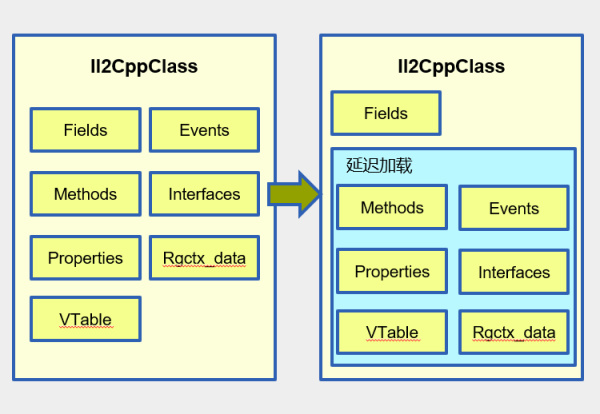 Il2CppClass

Fields
Events
Methods
Interfaces
Properties
Rgctx_data
VTable

Il2CppClass

Fields

延迟加载

Methods
Events
Properties
Interfaces
VTable
Rgctx_data